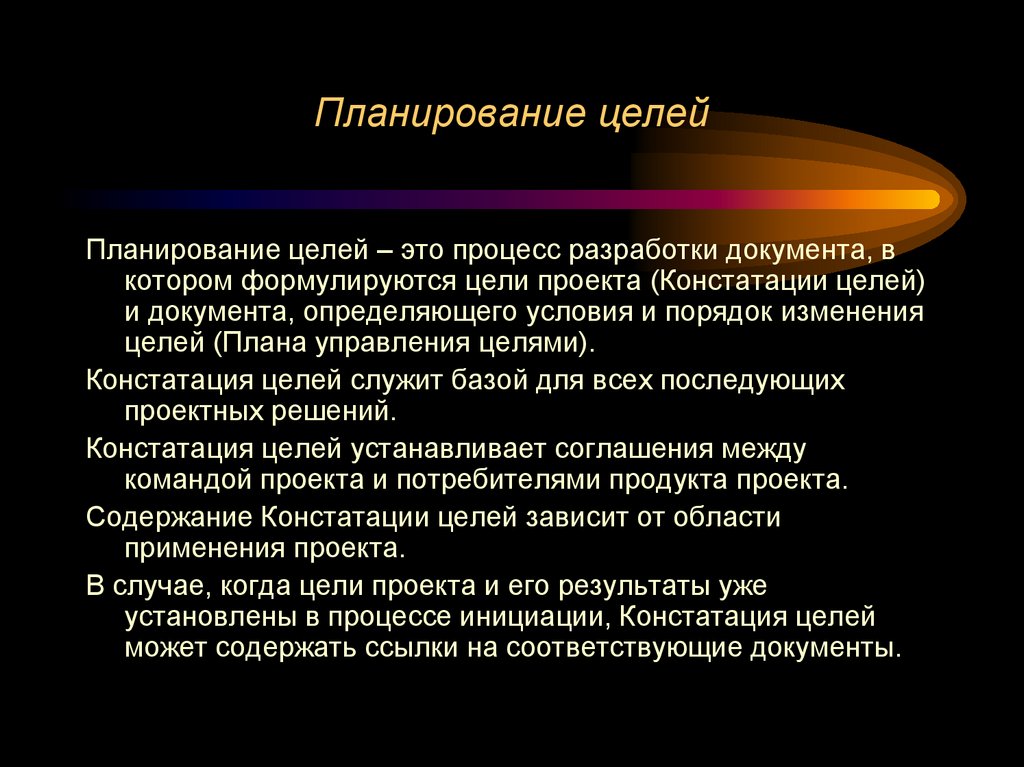 Планирование целей

Планирование целей – это процесс разработки документа, в котором формулируются цели проекта (Констатации целей) и документа, определяющего условия и порядок изменения целей (Плана управления целями).

Констатация целей служит базой для всех последующих проектных решений.

Констатация целей устанавливает соглашения между командой проекта и потребителями продукта проекта.

Содержание Констатации целей зависит от области применения проекта.

В случае, когда цели проекта и его результаты уже установлены в процессе инициации, Констатация целей может содержать ссылки на соответствующие документы.